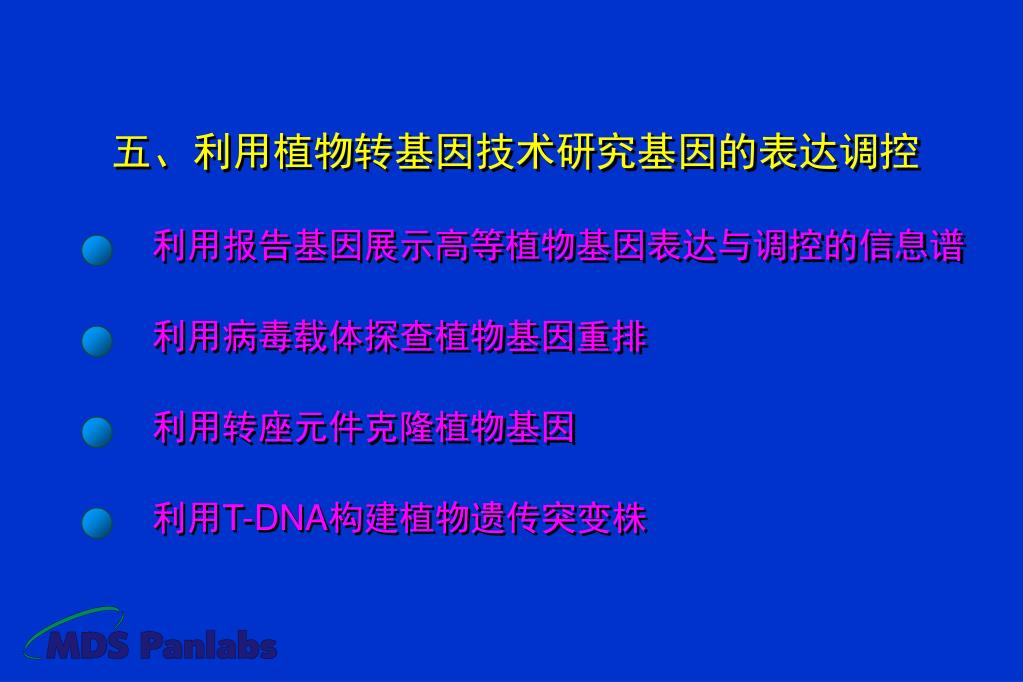 五、利用植物转基因技术研究基因的表达调控

利用报告基因展示高等植物基因表达与调控的信息谱

利用病毒载体探查植物基因重排

利用转座元件克隆植物基因

利用T-DNA构建植物遗传突变株

MDS Panlabs